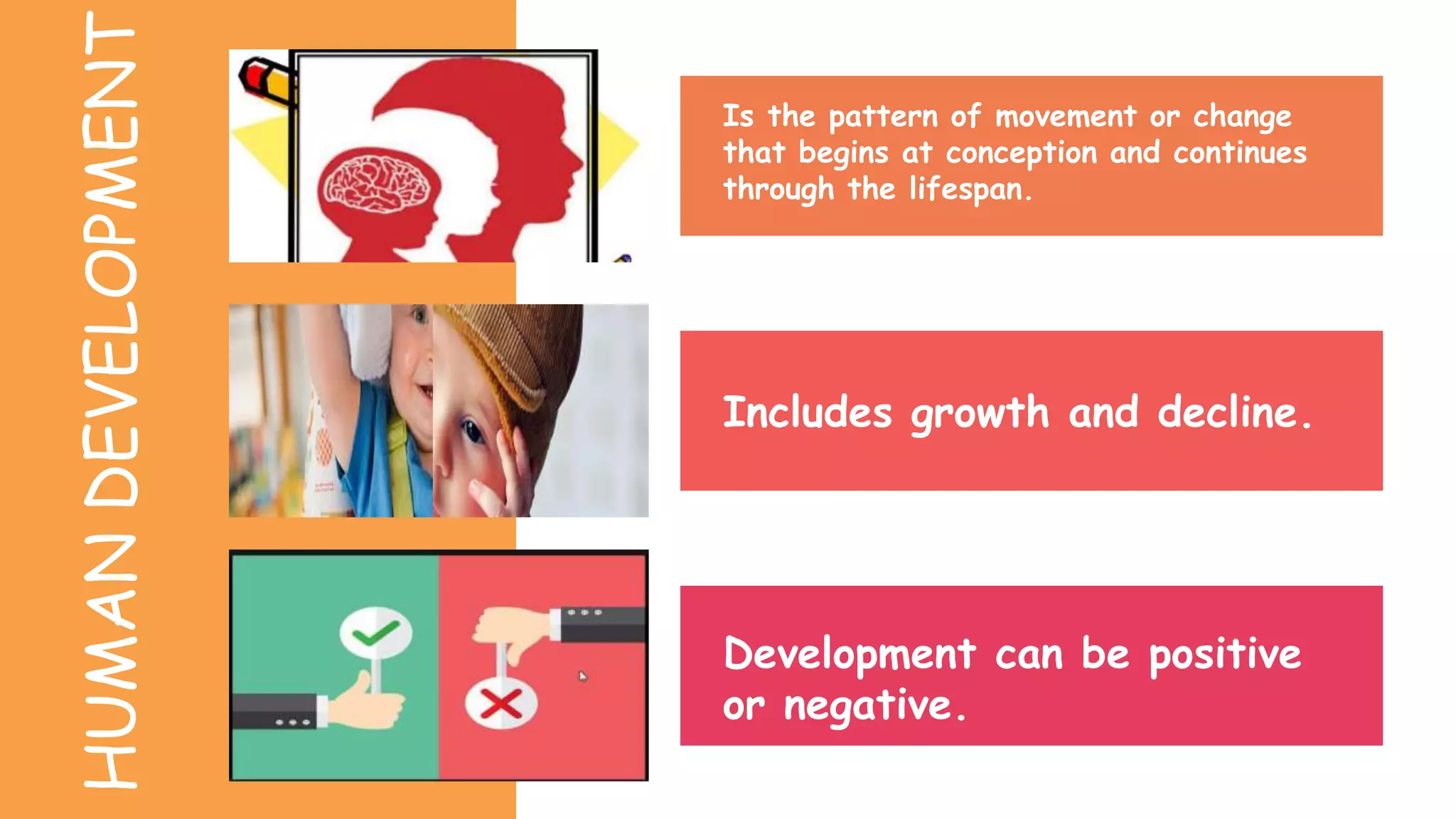 HUMAN DEVELOPMENT

Is the pattern of movement or change that begins at conception and continues through the lifespan.

Includes growth and decline.

Development can be positive or negative.